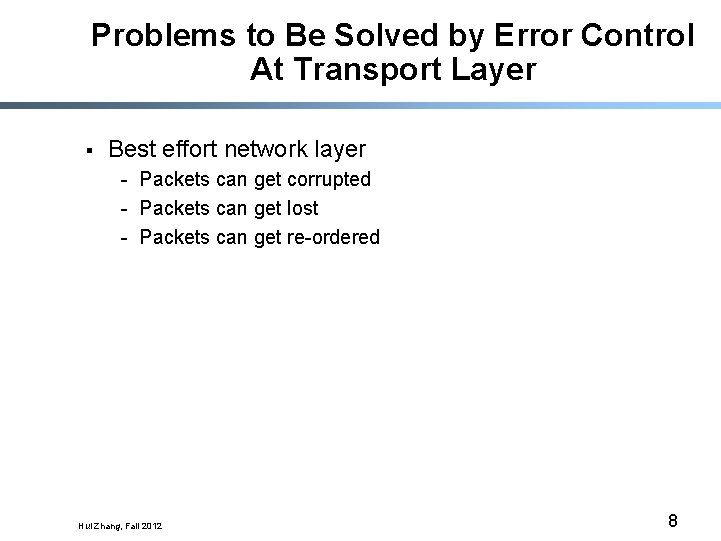 Problems to Be Solved by Error Control At Transport Layer

▪ Best effort network layer
- Packets can get corrupted
- Packets can get lost
- Packets can get re-ordered

Hui Zhang, Fall 2012

8